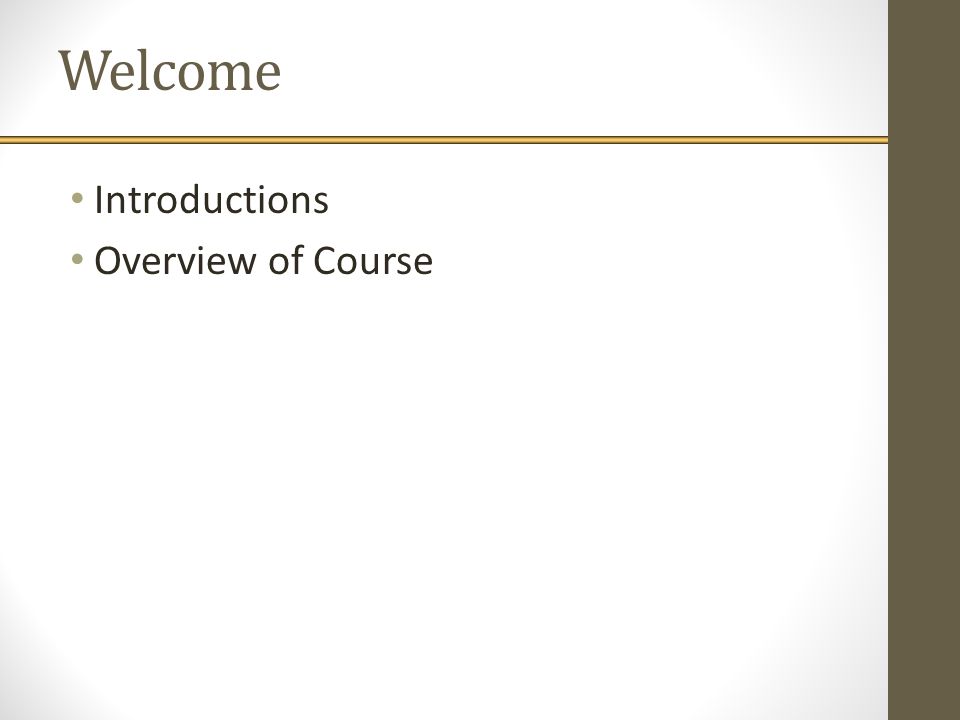 Welcome

• Introductions
• Overview of Course